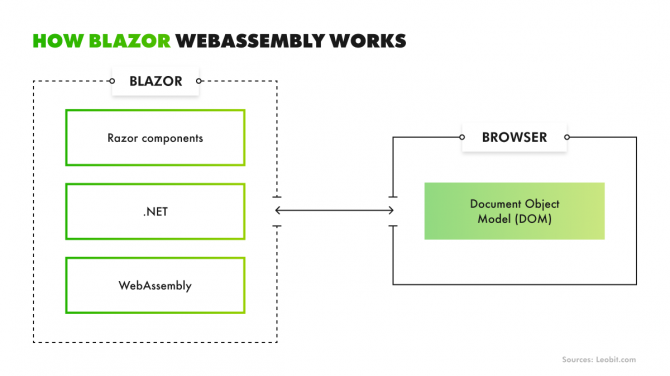 HOW BLAZOR WEBASSEMBLY WORKS

BLAZOR

Razor components

.NET

WebAssembly

BROWSER

Document Object Model (DOM)

Sources: Leobit.com